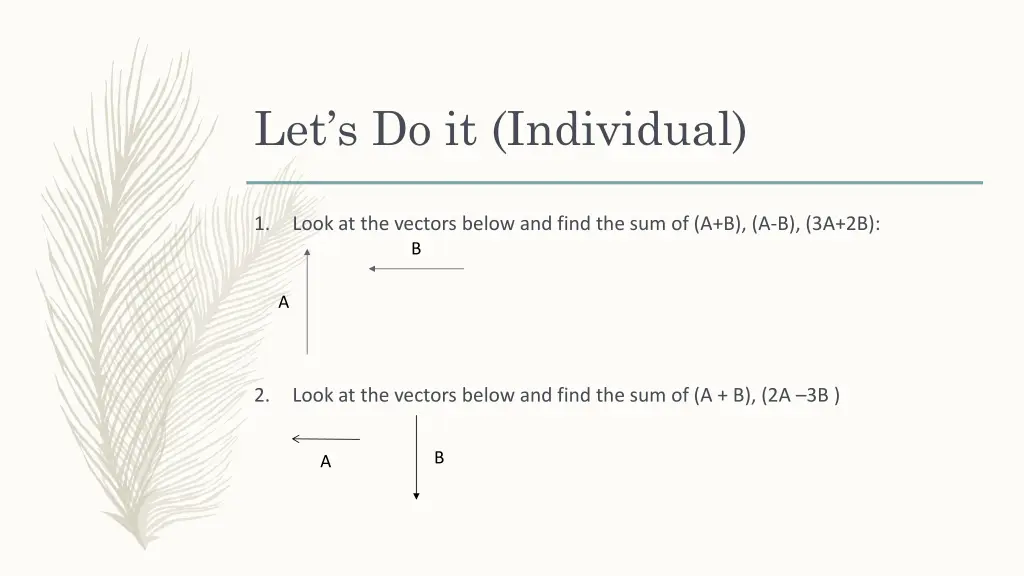 Let’s Do it (Individual)

1. Look at the vectors below and find the sum of (A+B), (A-B), (3A+2B):

B

A

2. Look at the vectors below and find the sum of (A + B), (2A –3B )

A

B